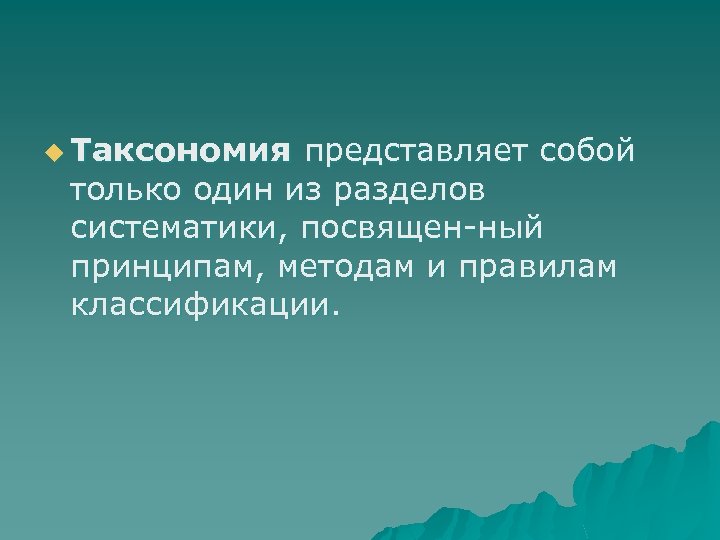 Таксономия представляет собой только один из разделов систематики, посвящен-ный принципам, методам и правилам классификации.